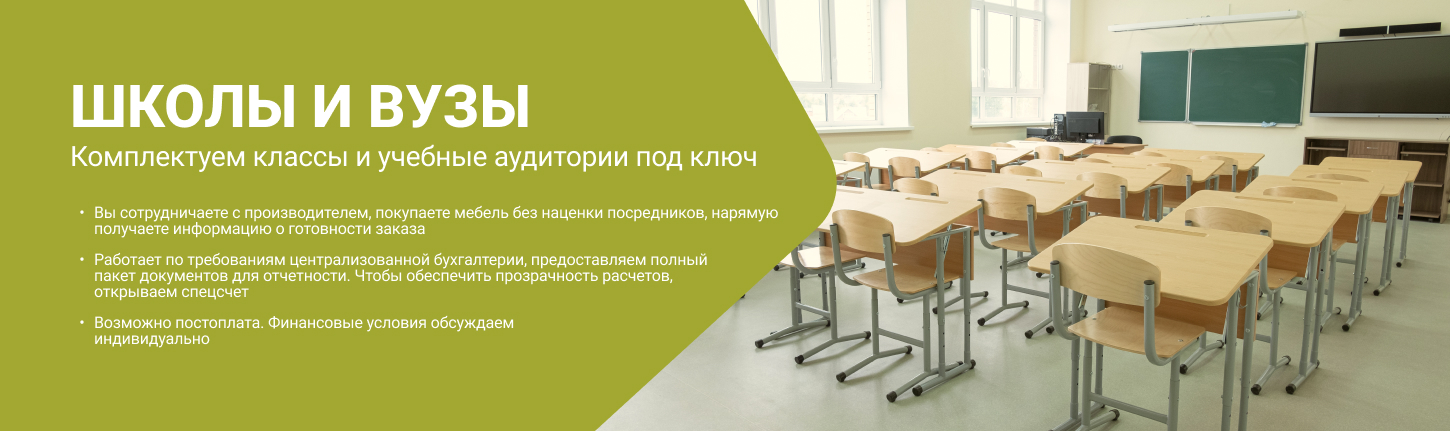 ШКОЛЫ И ВУЗЫ

Комплектуем классы и учебные аудитории под ключ

• Вы сотрудничаете с производителем, покупаете мебель без наценки посредников, нарямую получаете информацию о готовности заказа

• Работает по требованиям централизованной бухгалтерии, предоставляем полный пакет документов для отчетности. Чтобы обеспечить прозрачность расчетов, открываем спецсчет

• Возможно постоплата. Финансовые условия обсуждаем индивидуально